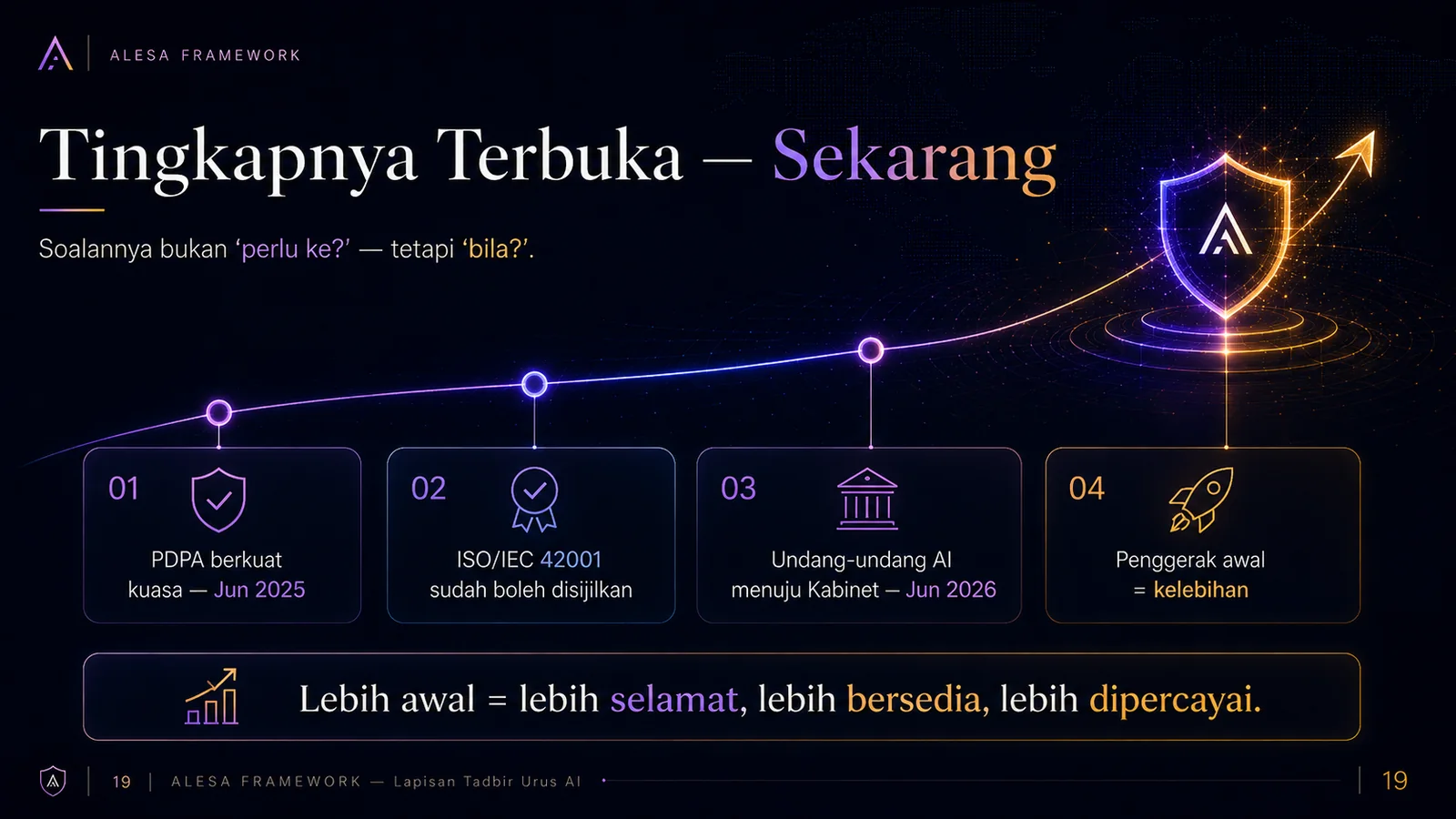 ALESA FRAMEWORK

Tingkapnya Terbuka — Sekarang

Soalannya bukan ‘perlu ke?’ — tetapi ‘bila?’.

01
PDPA berkuat kuasa — Jun 2025

02
ISO/IEC 42001 sudah boleh disijilkan

03
Undang-undang AI menuju Kabinet — Jun 2026

04
Penggerak awal = kelebihan

Lebih awal = lebih selamat, lebih bersedia, lebih dipercayai.

19 | ALESA FRAMEWORK — Lapisan Tadbir Urus AI

19